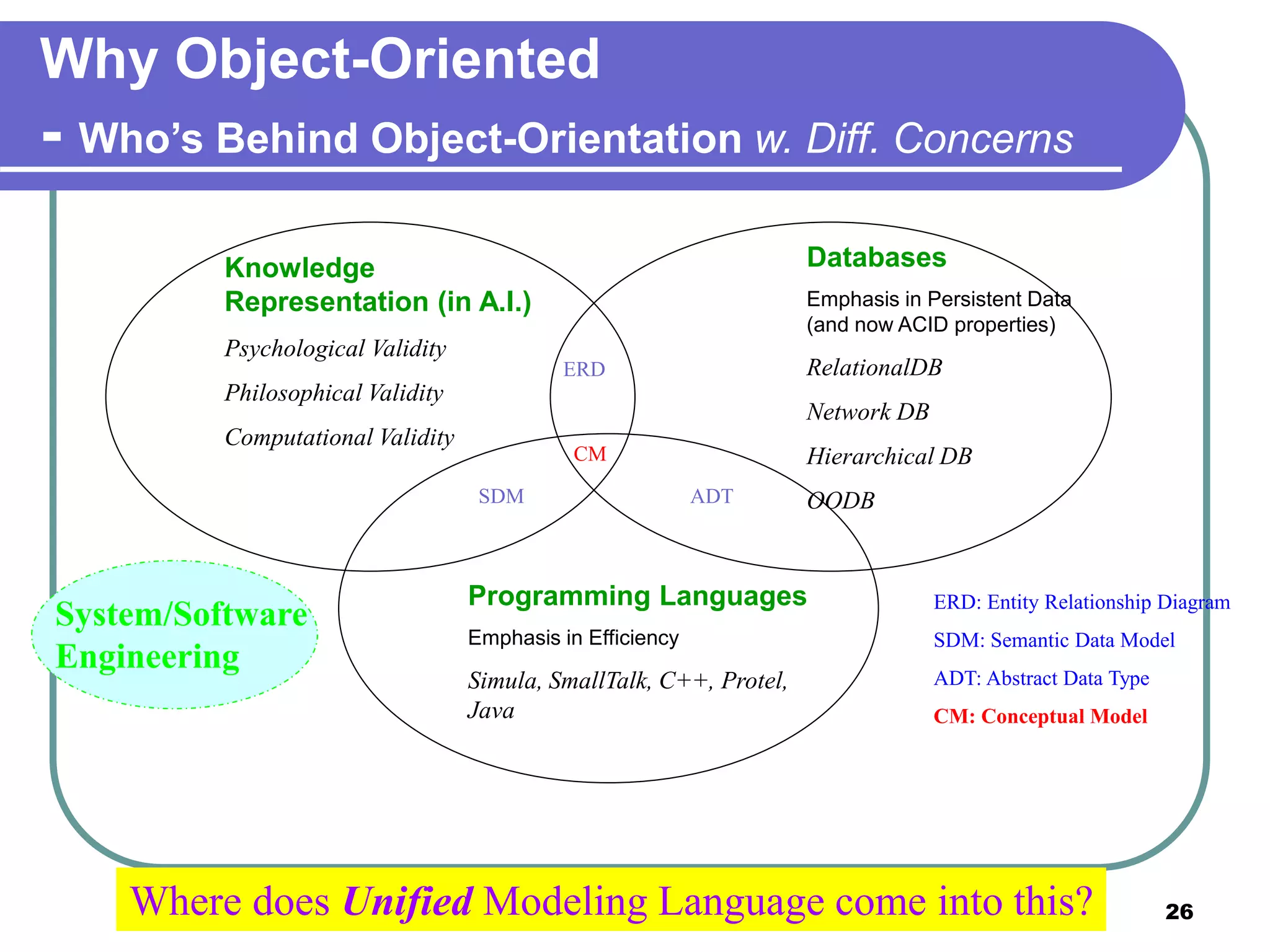 Why Object-Oriented

- Who's Behind Object-Orientation w. Diff. Concerns

Knowledge Representation (in A.I.)

Psychological Validity

Philosophical Validity

Computational Validity

Databases

Emphasis in Persistent Data (and now ACID properties)

RelationalDB

Network DB

Hierarchical DB

OODB

ERD

CM

SDM

ADT

System/Software Engineering

Programming Languages

Emphasis in Efficiency

Simula, SmallTalk, C++, Protel, Java

ERD: Entity Relationship Diagram

SDM: Semantic Data Model

ADT: Abstract Data Type

CM: Conceptual Model

Where does Unified Modeling Language come into this?

26